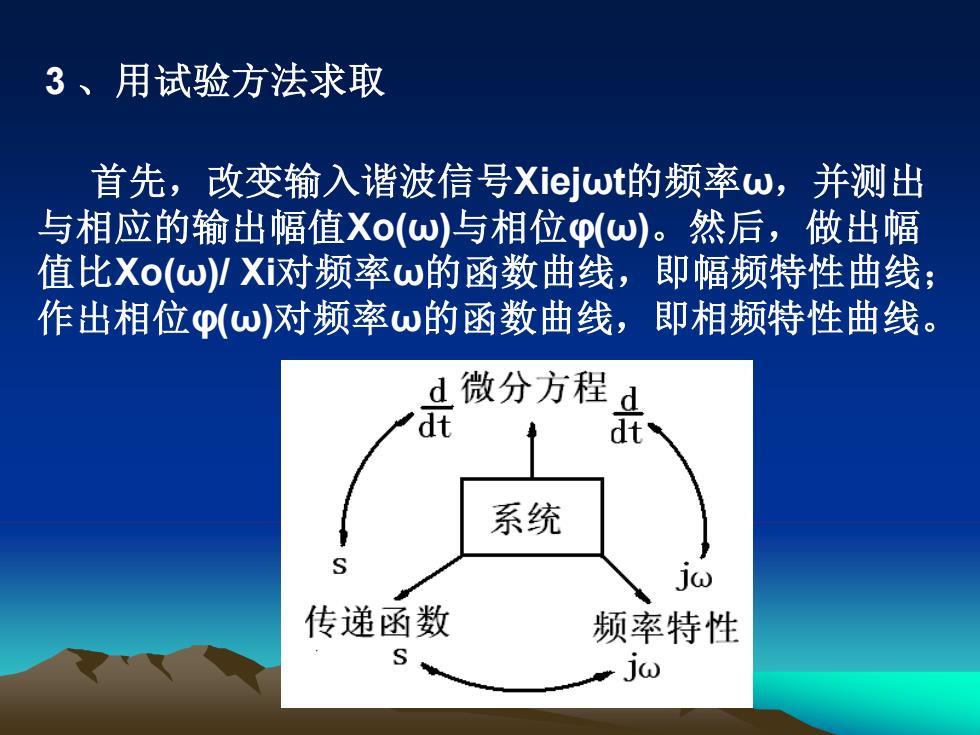 3 、用试验方法求取

首先，改变输入谐波信号Xiejωt的频率ω，并测出与相应的输出幅值Xo(ω)与相位φ(ω)。然后，做出幅值比Xo(ω)/ Xi对频率ω的函数曲线，即幅频特性曲线；作出相位φ(ω)对频率ω的函数曲线，即相频特性曲线。

$\frac{d}{dt}$ 微分方程 $\frac{d}{dt}$

系统

s

jω

传递函数

频率特性

s

jω